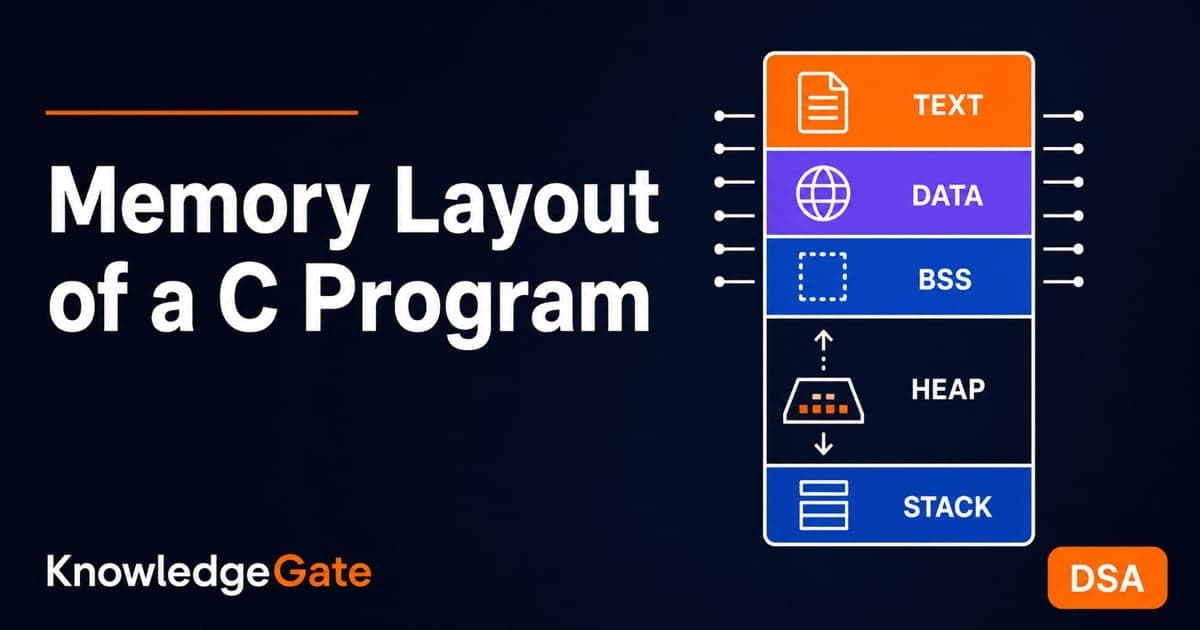 Memory Layout of a C Program

TEXT

DATA

BSS

HEAP

STACK

KnowledgeGate

DSA